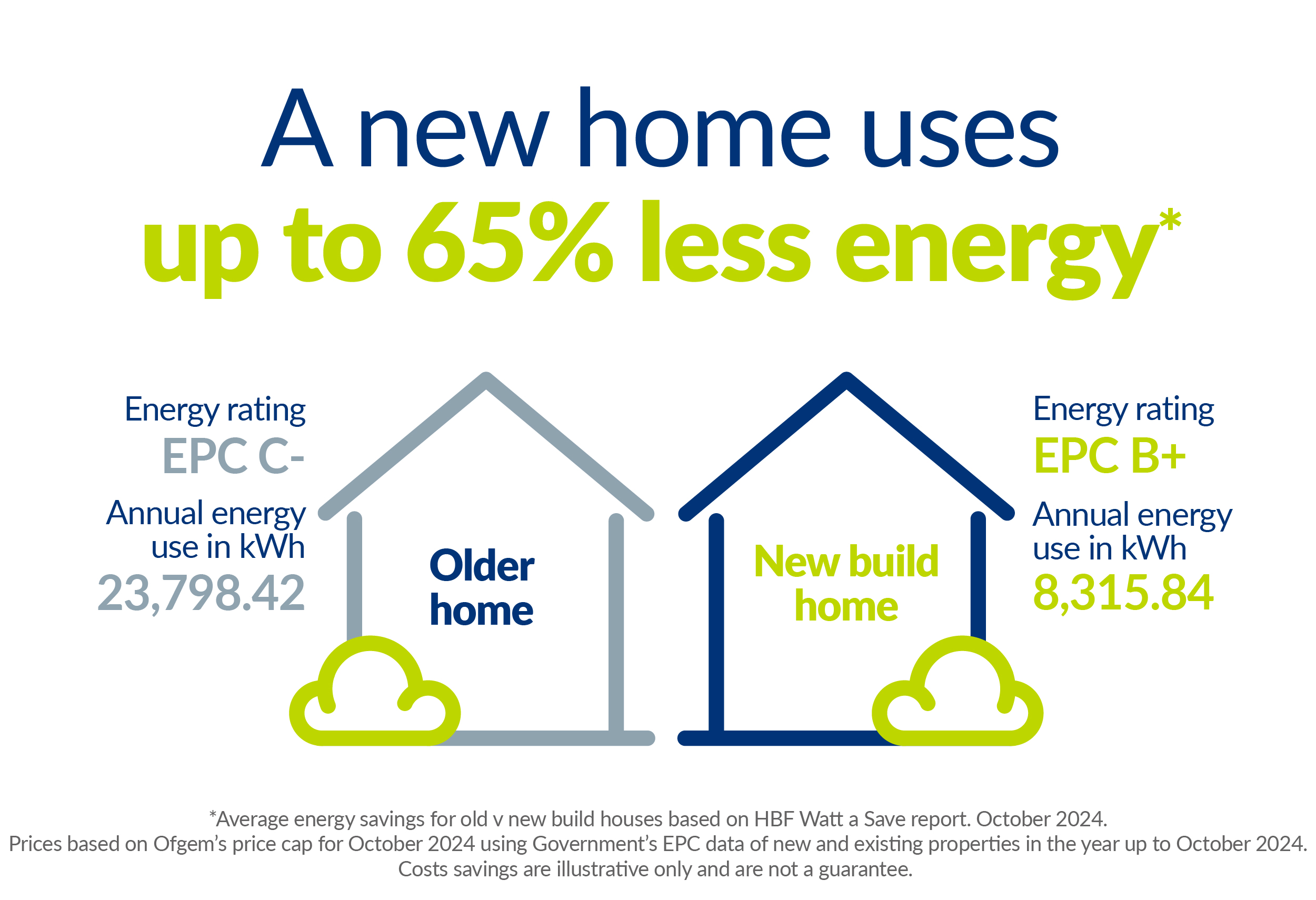 A new home uses
up to 65% less energy*

Energy rating
EPC C-
Annual energy use in kWh
23,798.42

Older home

New build home

Energy rating
EPC B+
Annual energy use in kWh
8,315.84

*Average energy savings for old v new build houses based on HBF Watt a Save report. October 2024.
Prices based on Ofgem's price cap for October 2024 using Government's EPC data of new and existing properties in the year up to October 2024.
Costs savings are illustrative only and are not a guarantee.